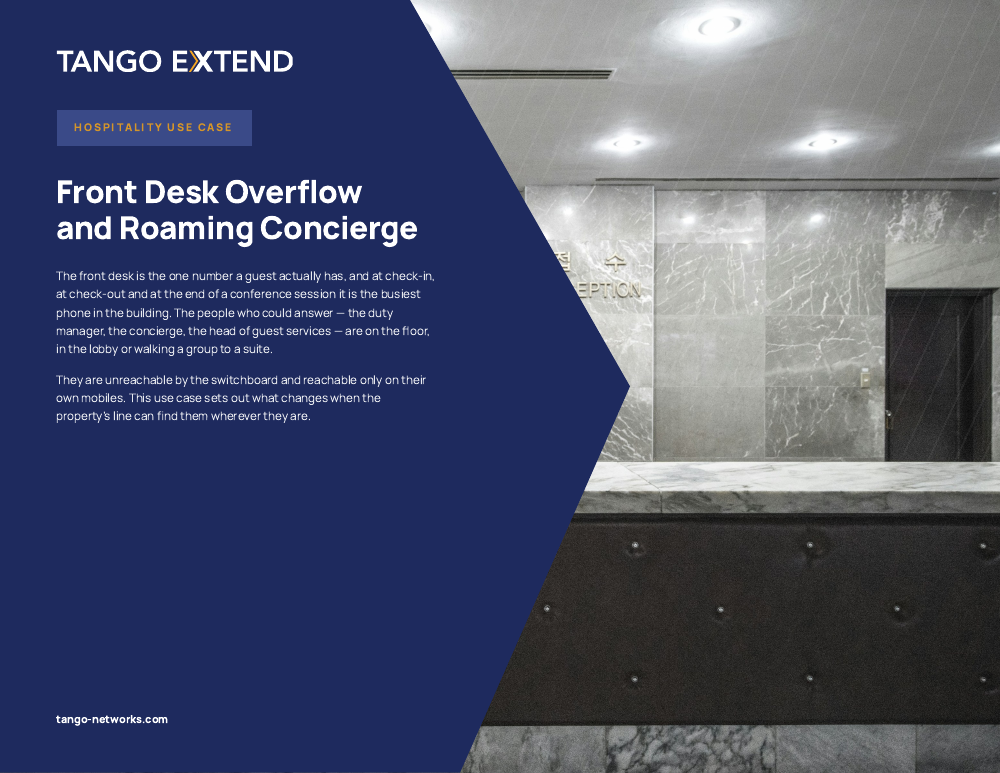 TANGO EXTEND

HOSPITALITY USE CASE

Front Desk Overflow and Roaming Concierge

The front desk is the one number a guest actually has, and at check-in, at check-out and at the end of a conference session it is the busiest phone in the building. The people who could answer — the duty manager, the concierge, the head of guest services — are on the floor, in the lobby or walking a group to a suite.

They are unreachable by the switchboard and reachable only on their own mobiles. This use case sets out what changes when the property's line can find them wherever they are.

tango-networks.com

접 수
EPTION